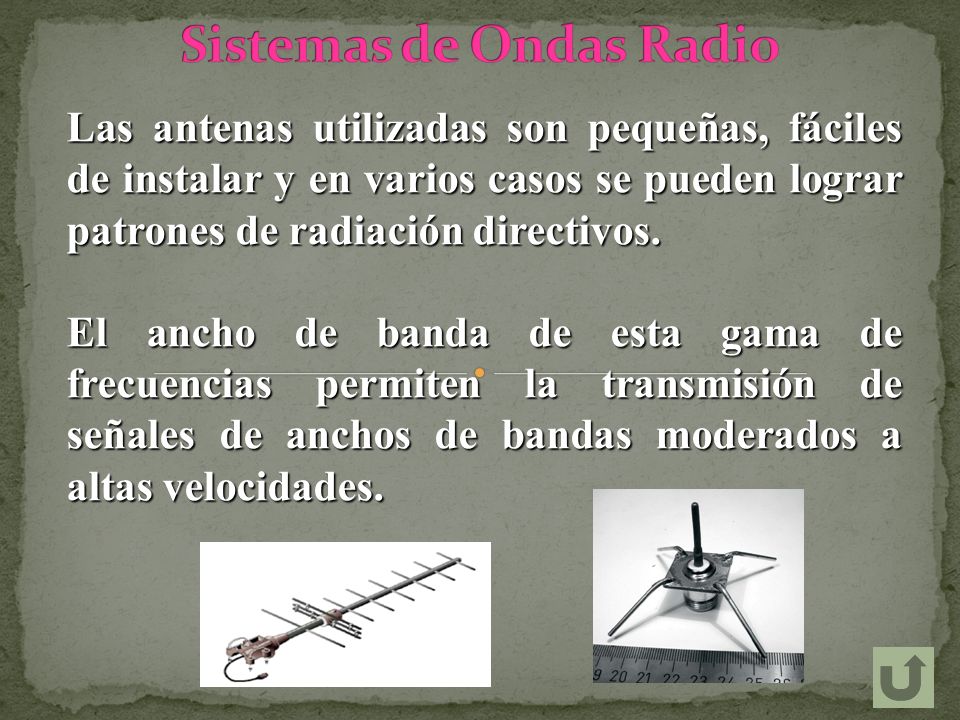 Sistemas de Ondas Radio

Las antenas utilizadas son pequeñas, fáciles de instalar y en varios casos se pueden lograr patrones de radiación directivos.

El ancho de banda de esta gama de frecuencias permiten la transmisión de señales de anchos de bandas moderados a altas velocidades.

9 20 21 22 23 24 25 26